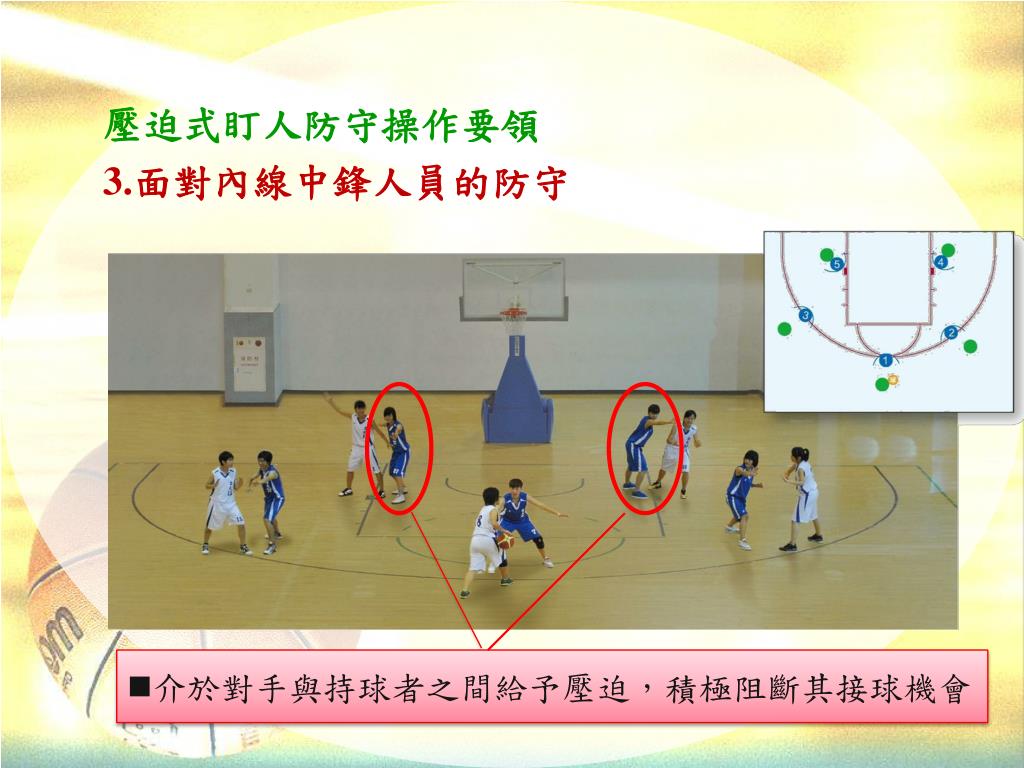 壓迫式盯人防守操作要領
3.面對內線中鋒人員的防守

5 4 3 2 1

■介於對手與持球者之間給予壓迫，積極阻斷其接球機會